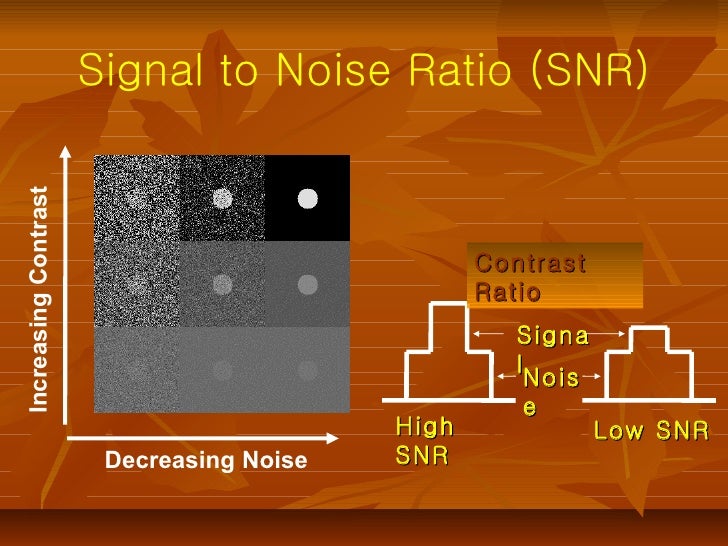 Signal to Noise Ratio (SNR)

Increasing Contrast

Decreasing Noise

Contrast Ratio

Signa l

Nois e

High SNR

Low SNR